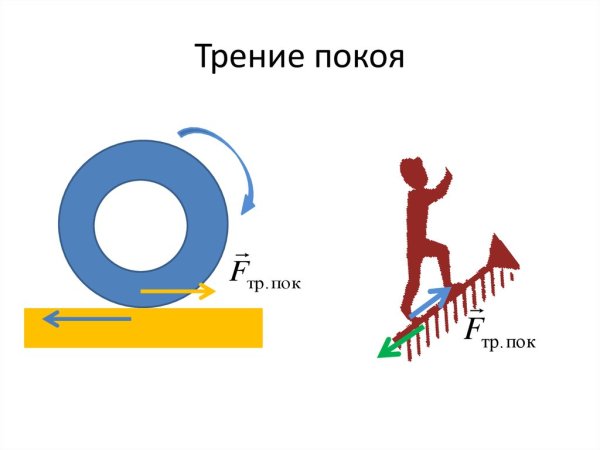 Трение покоя

$\vec{F}_{тр.пок}$

$\vec{F}_{тр.пок}$